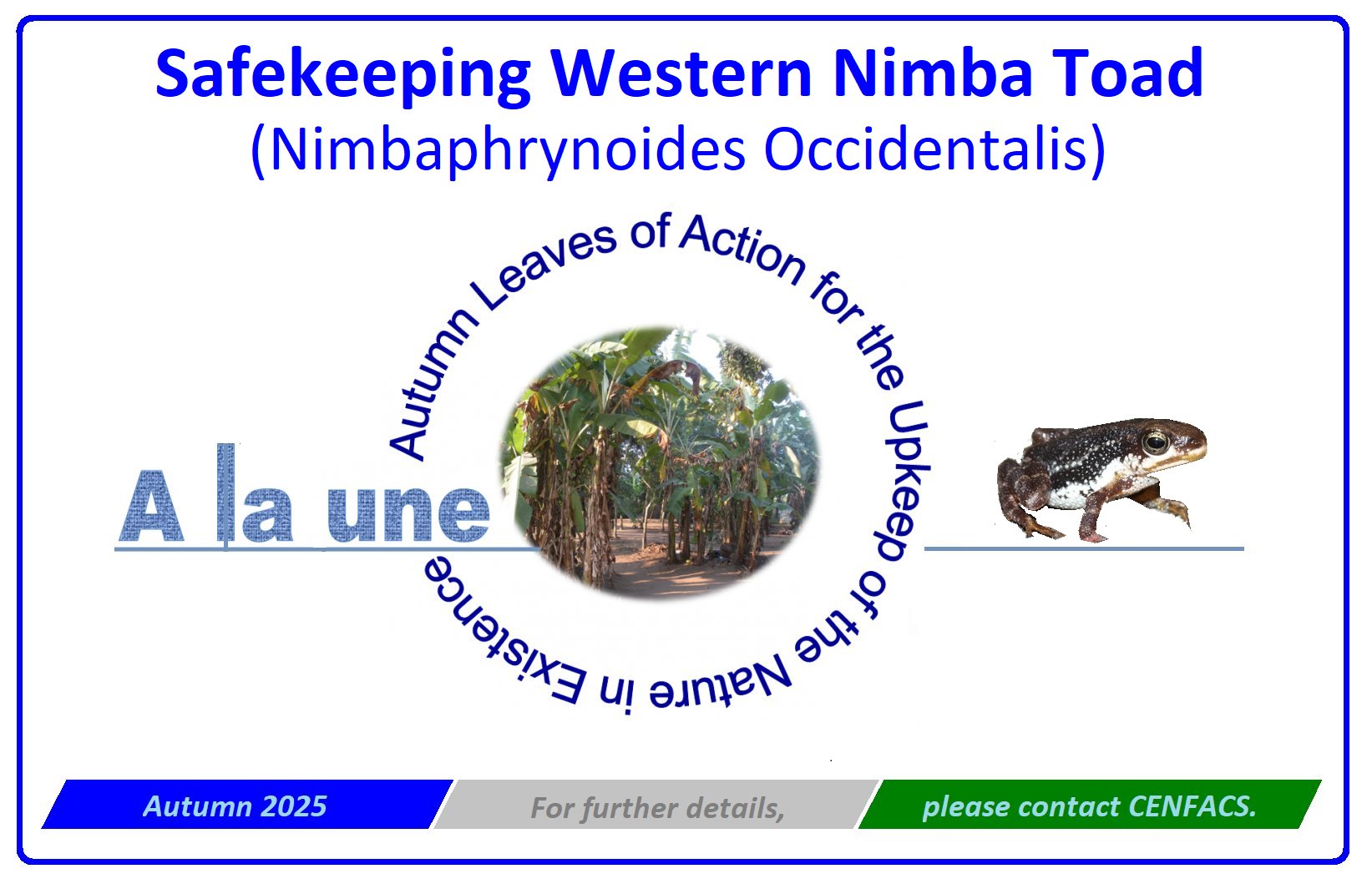 Safekeeping Western Nimba Toad
(Nimbaphrynoides Occidentalis)

Autumn Leaves of Action for the Upkeep of the Nature in Existence

A la une

Autumn 2025

For further details,

please contact CENFACS.